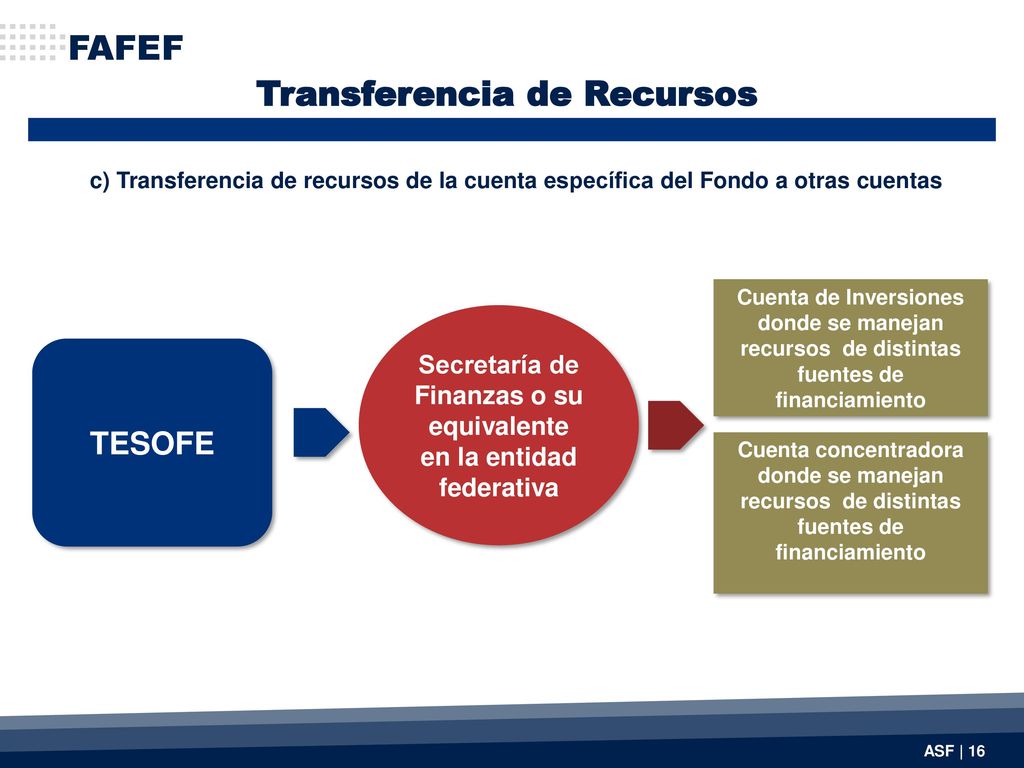 FAFEF

Transferencia de Recursos

c) Transferencia de recursos de la cuenta específica del Fondo a otras cuentas

TESOFE

Secretaría de Finanzas o su equivalente en la entidad federativa

Cuenta de Inversiones donde se manejan recursos de distintas fuentes de financiamiento

Cuenta concentradora donde se manejan recursos de distintas fuentes de financiamiento

ASF | 16